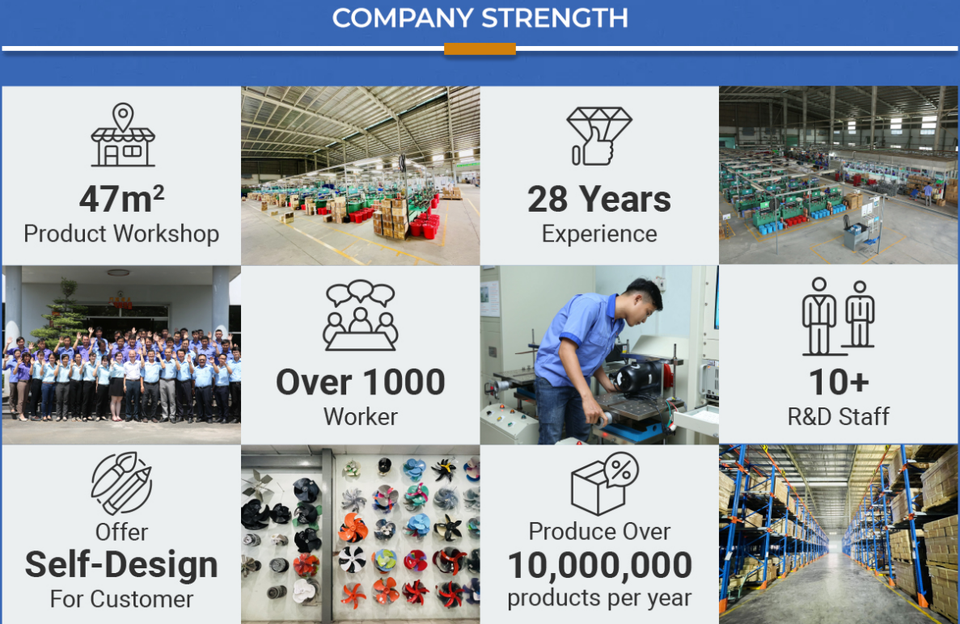 COMPANY STRENGTH

$47m^2$
Product Workshop

28 Years
Experience

Over 1000
Worker

10+
R&D Staff

Offer
Self-Design
For Customer

Produce Over
10,000,000
products per year